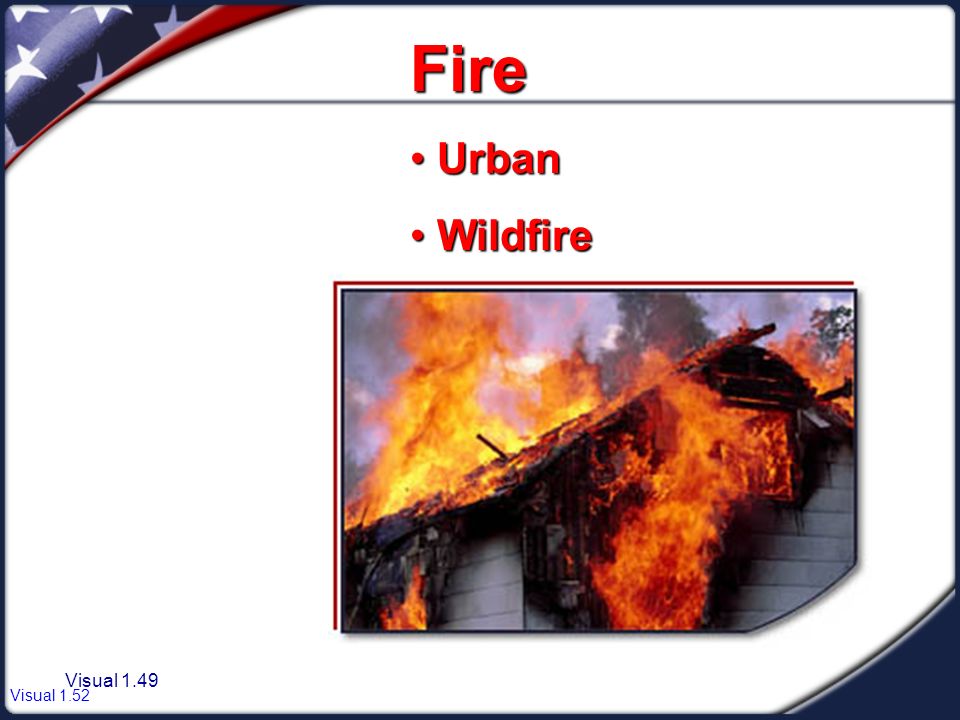 Fire

• Urban

• Wildfire

Visual 1.49

Visual 1.52